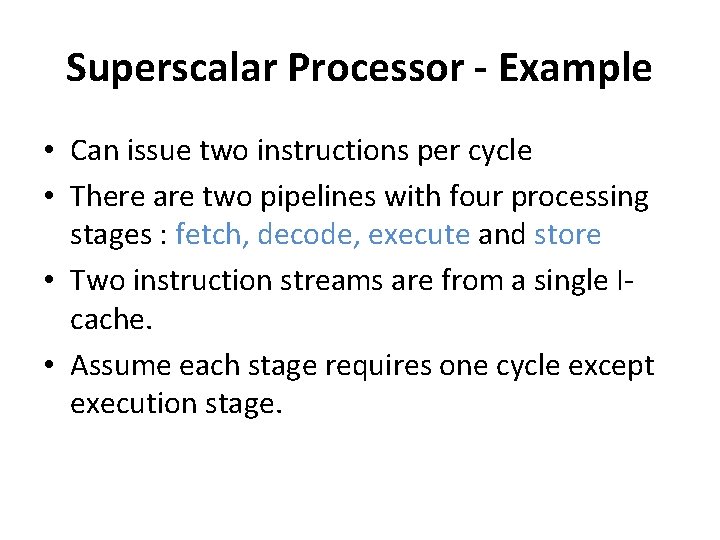 Superscalar Processor - Example

• Can issue two instructions per cycle
• There are two pipelines with four processing stages : fetch, decode, execute and store
• Two instruction streams are from a single I-cache.
• Assume each stage requires one cycle except execution stage.